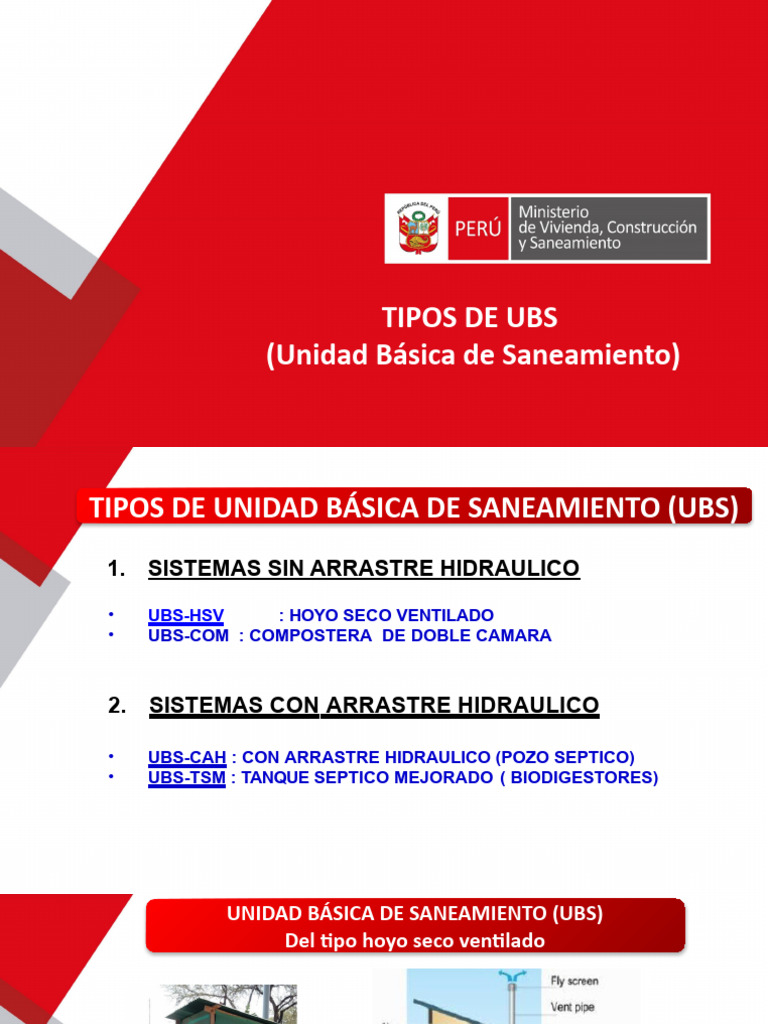 REPÚBLICA DEL PERÚ

PERÚ

Ministerio de Vivienda, Construcción y Saneamiento

TIPOS DE UBS
(Unidad Básica de Saneamiento)

TIPOS DE UNIDAD BÁSICA DE SANEAMIENTO (UBS)

1. SISTEMAS SIN ARRASTRE HIDRAULICO

• UBS-HSV : HOYO SECO VENTILADO
• UBS-COM : COMPOSTERA DE DOBLE CAMARA

2. SISTEMAS CON ARRASTRE HIDRAULICO

• UBS-CAH : CON ARRASTRE HIDRAULICO (POZO SEPTICO)
• UBS-TSM : TANQUE SEPTICO MEJORADO ( BIODIGESTORES)

UNIDAD BÁSICA DE SANEAMIENTO (UBS)
Del tipo hoyo seco ventilado

Fly screen
Vent pipe